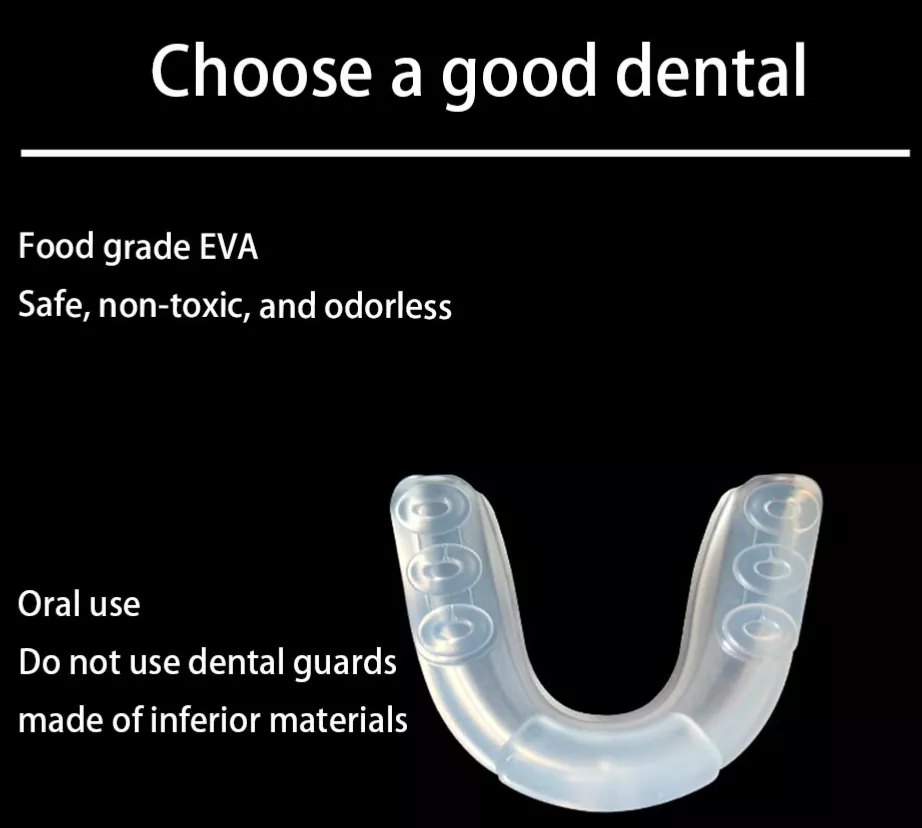 Choose a good dental

Food grade EVA
Safe, non-toxic, and odorless

Oral use
Do not use dental guards made of inferior materials